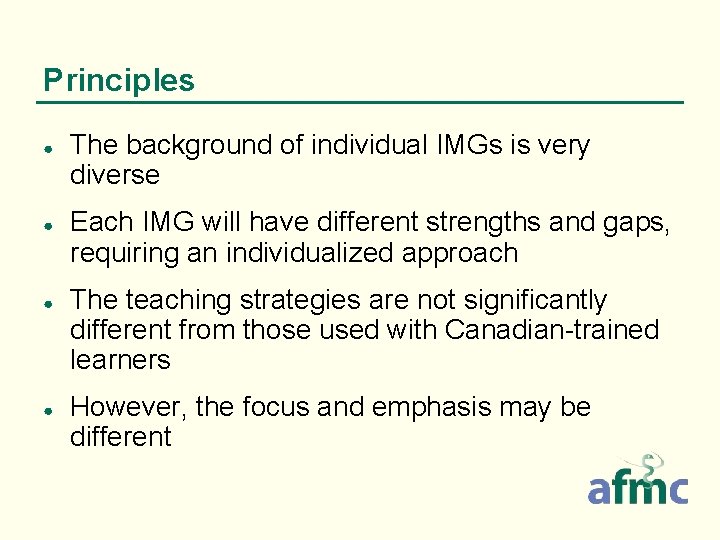 Principles

- The background of individual IMGs is very diverse
- Each IMG will have different strengths and gaps, requiring an individualized approach
- The teaching strategies are not significantly different from those used with Canadian-trained learners
- However, the focus and emphasis may be different

afmc